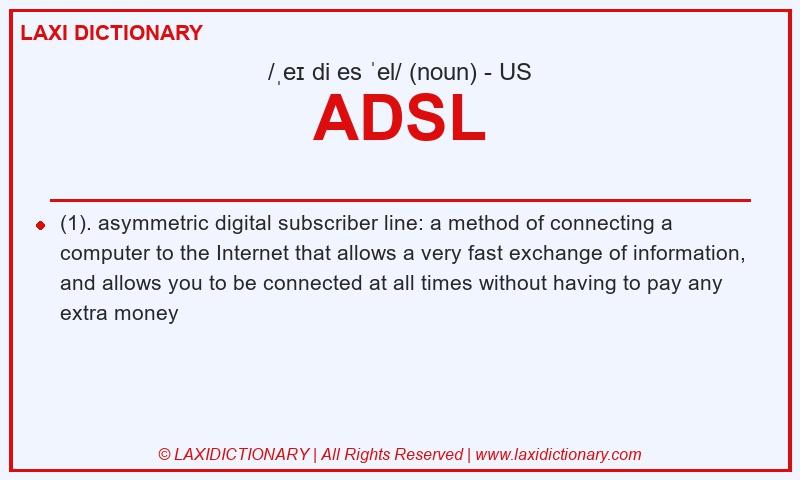 LAXI DICTIONARY

/ˌeɪ di es ˈel/ (noun) - US

ADSL

(1). asymmetric digital subscriber line: a method of connecting a computer to the Internet that allows a very fast exchange of information, and allows you to be connected at all times without having to pay any extra money

© LAXIDICTIONARY | All Rights Reserved | www.laxidictionary.com